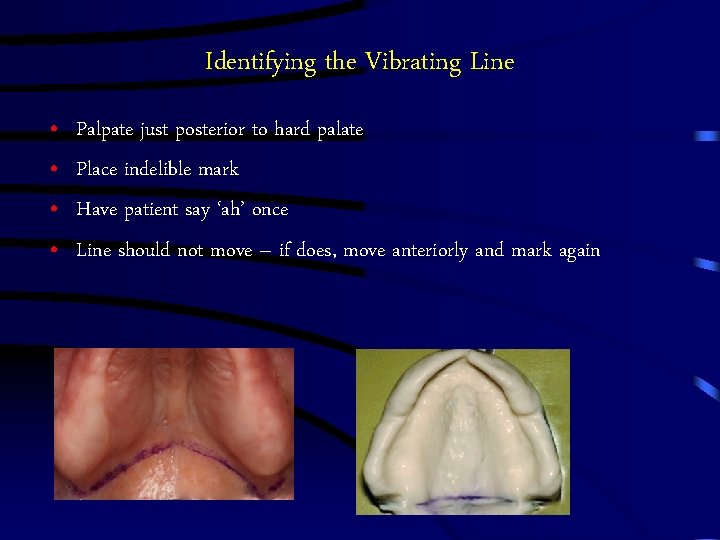 Identifying the Vibrating Line

• Palpate just posterior to hard palate
• Place indelible mark
• Have patient say 'ah' once
• Line should not move – if does, move anteriorly and mark again